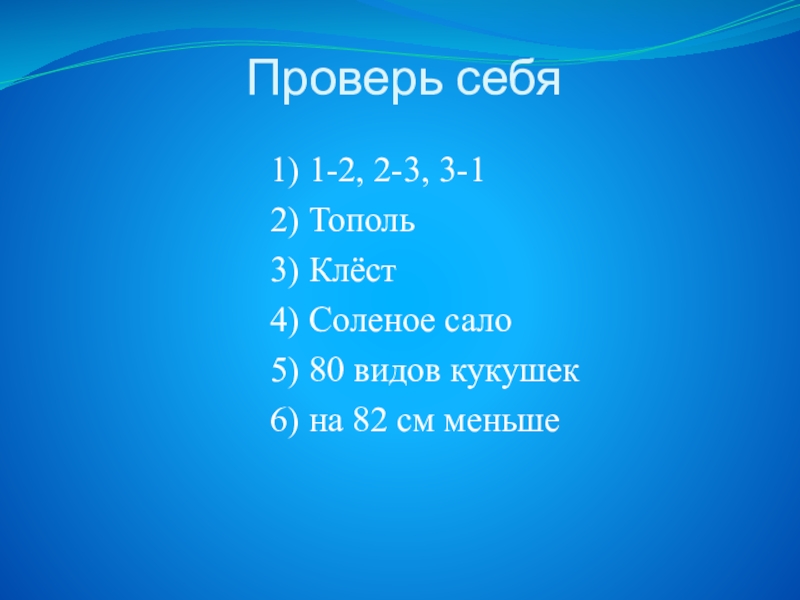 Проверь себя

1) 1-2, 2-3, 3-1
2) Тополь
3) Клёст
4) Соленое сало
5) 80 видов кукушек
6) на 82 см меньше